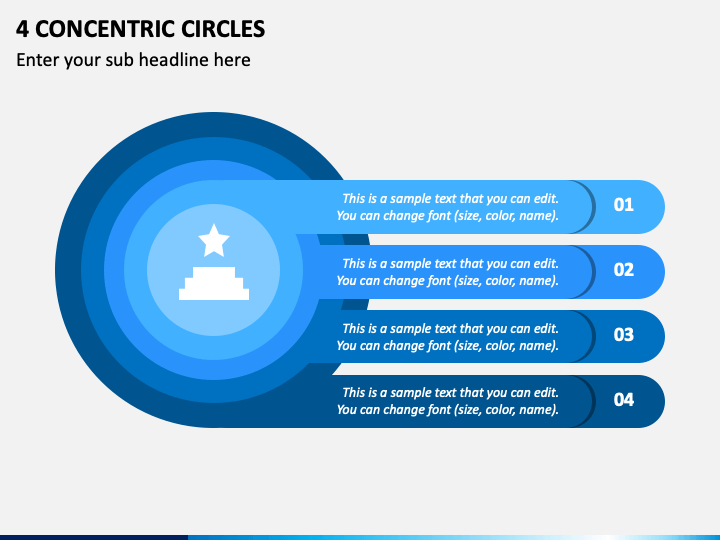 4 CONCENTRIC CIRCLES

Enter your sub headline here

This is a sample text that you can edit. You can change font (size, color, name).

01

This is a sample text that you can edit. You can change font (size, color, name).

02

This is a sample text that you can edit. You can change font (size, color, name).

03

This is a sample text that you can edit. You can change font (size, color, name).

04